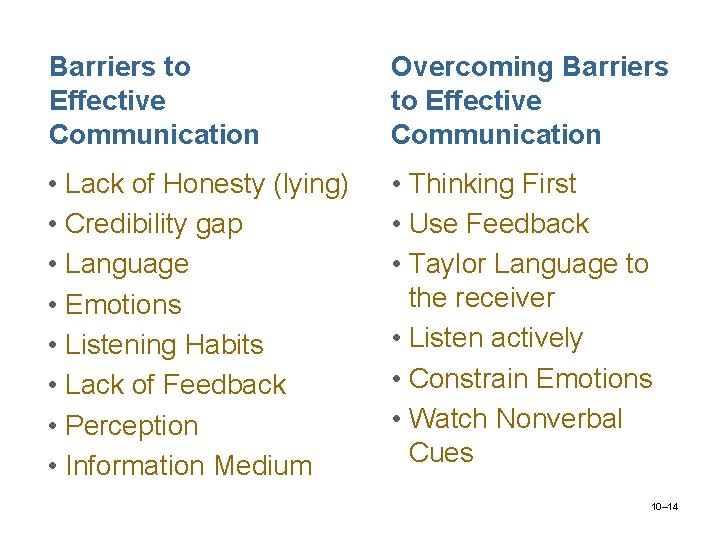 Barriers to Effective Communication

• Lack of Honesty (lying)
• Credibility gap
• Language
• Emotions
• Listening Habits
• Lack of Feedback
• Perception
• Information Medium

Overcoming Barriers to Effective Communication

• Thinking First
• Use Feedback
• Taylor Language to the receiver
• Listen actively
• Constrain Emotions
• Watch Nonverbal Cues

10–14